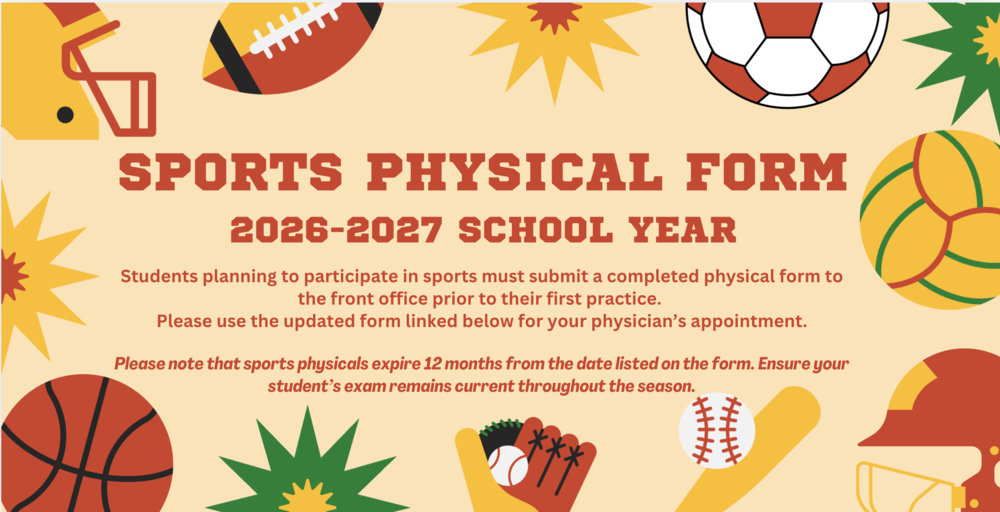 SPORTS PHYSICAL FORM

2026-2027 SCHOOL YEAR

Students planning to participate in sports must submit a completed physical form to the front office prior to their first practice.
Please use the updated form linked below for your physician's appointment.

Please note that sports physicals expire 12 months from the date listed on the form. Ensure your student's exam remains current throughout the season.